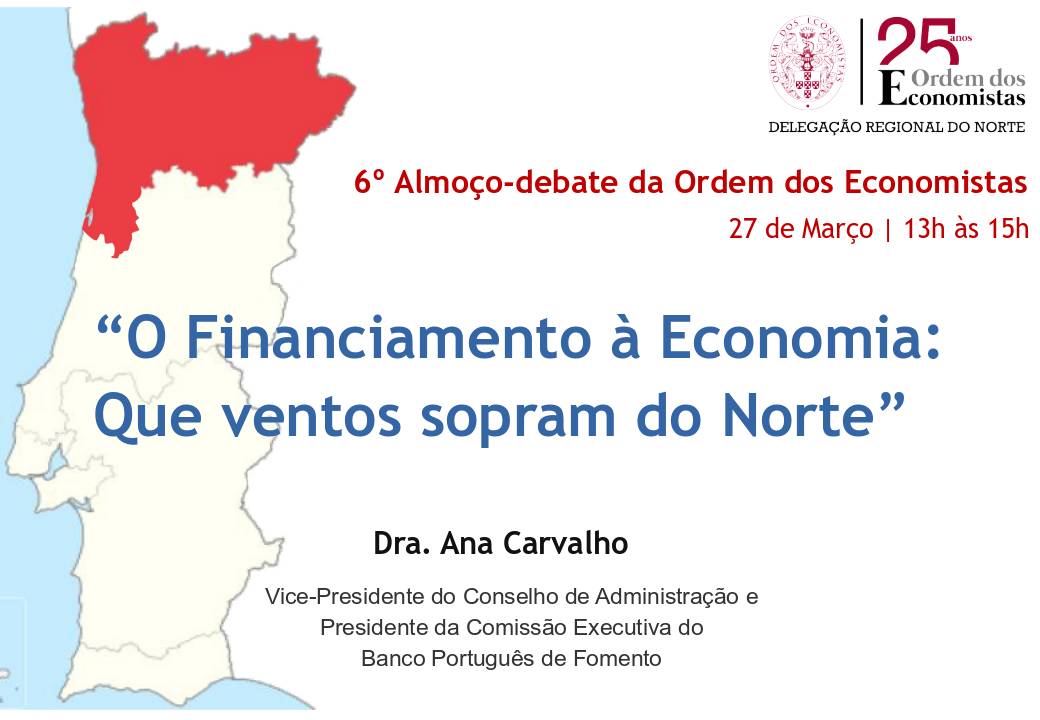 ORDEM DOS ECONOMISTAS

25 anos

Ordem dos Economistas

DELEGAÇÃO REGIONAL DO NORTE

6º Almoço-debate da Ordem dos Economistas

27 de Março | 13h às 15h

“O Financiamento à Economia: Que ventos sopram do Norte”

Dra. Ana Carvalho

Vice-Presidente do Conselho de Administração e Presidente da Comissão Executiva do Banco Português de Fomento